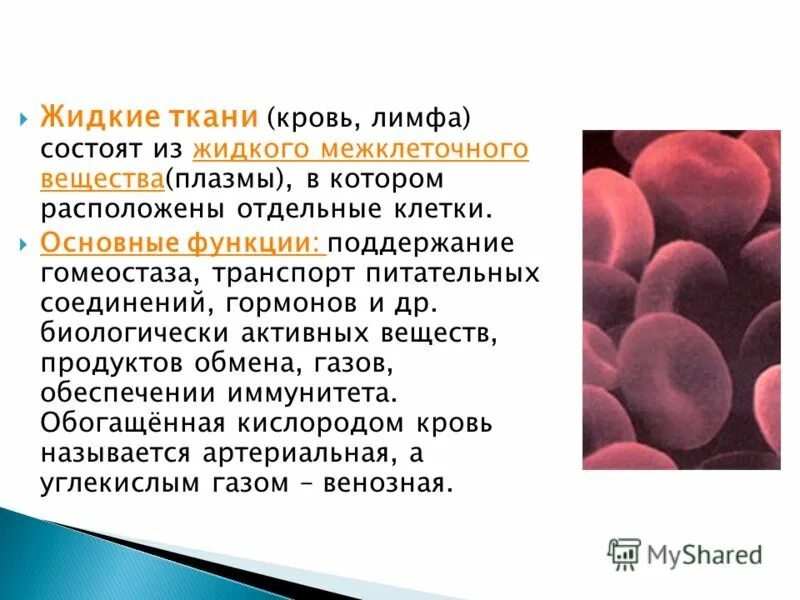 Жидкие ткани (кровь, лимфа) состоят из жидкого межклеточного вещества(плазмы), в котором расположены отдельные клетки.

Основные функции: поддержание гомеостаза, транспорт питательных соединений, гормонов и др. биологически активных веществ, продуктов обмена, газов, обеспечении иммунитета. Обогащённая кислородом кровь называется артериальная, а углекислым газом – венозная.

MyShared